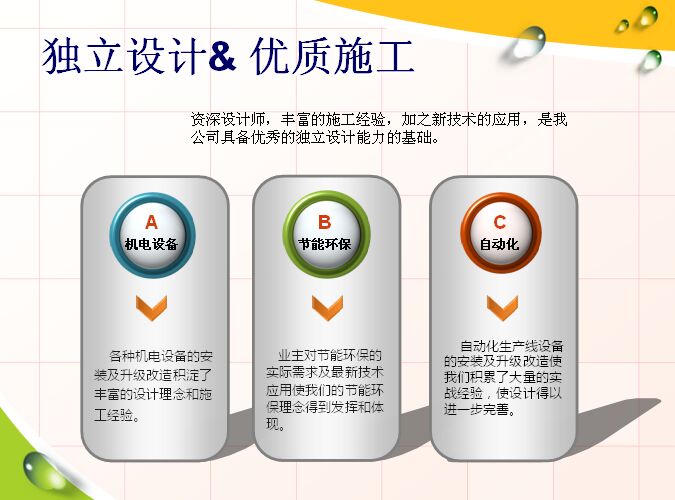 独立设计& 优质施工

资深设计师，丰富的施工经验，加之新技术的应用，是我公司具备优秀的独立设计能力的基础。

A
机电设备

各种机电设备的安装及升级改造积淀了丰富的设计理念和施工经验。

B
节能环保

业主对节能环保的实际需求及最新技术应用使我们的节能环保理念得到发挥和体现。

C
自动化

自动化生产线设备的安装及升级改造使我们积累了大量的实战经验，使设计得以进一步完善。